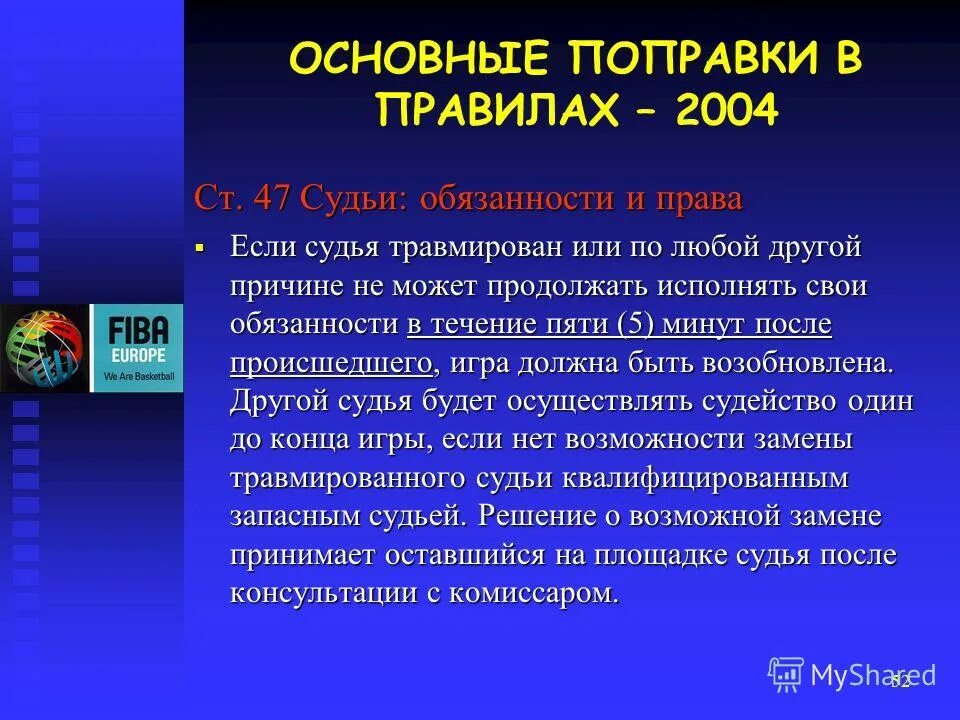 ОСНОВНЫЕ ПОПРАВКИ В ПРАВИЛАХ – 2004

Ст. 47 Судьи: обязанности и права

▪ Если судья травмирован или по любой другой причине не может продолжать исполнять свои обязанности в течение пяти (5) минут после происшедшего, игра должна быть возобновлена. Другой судья будет осуществлять судейство один до конца игры, если нет возможности замены травмированного судьи квалифицированным запасным судьей. Решение о возможной замене принимает оставшийся на площадке судья после консультации с комиссаром.

FIBA
EUROPE
We Are Basketball

MyShared

52